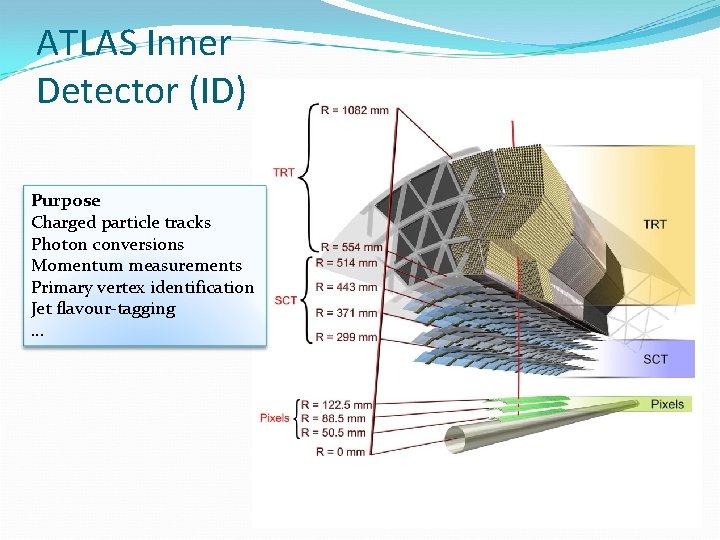 ATLAS Inner Detector (ID)

Purpose
Charged particle tracks
Photon conversions
Momentum measurements
Primary vertex identification
Jet flavour-tagging
...

TRT
R = 1082 mm
R = 554 mm
SCT
R = 514 mm
R = 443 mm
R = 371 mm
R = 299 mm
Pixels
R = 122.5 mm
R = 88.5 mm
R = 50.5 mm
R = 0 mm
TRT
SCT
Pixels